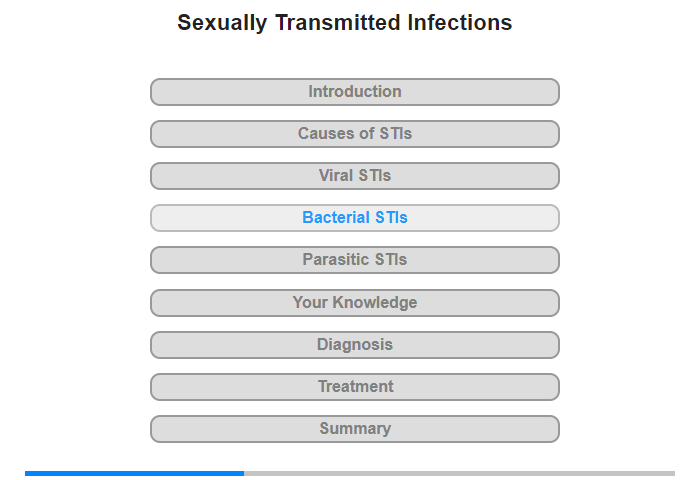 Sexually Transmitted Infections

Introduction

Causes of STIs

Viral STIs

Bacterial STIs

Parasitic STIs

Your Knowledge

Diagnosis

Treatment

Summary